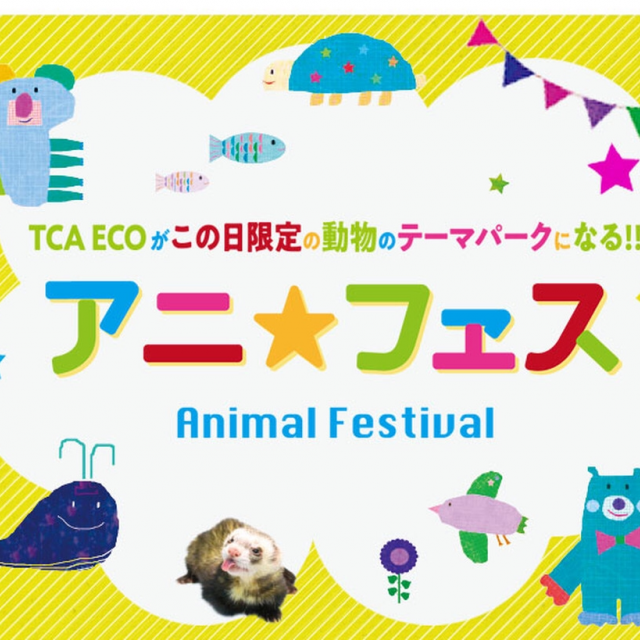 TCA ECOがこの日限定の動物のテーマパークになる!!

アニ★フェス

Animal Festival